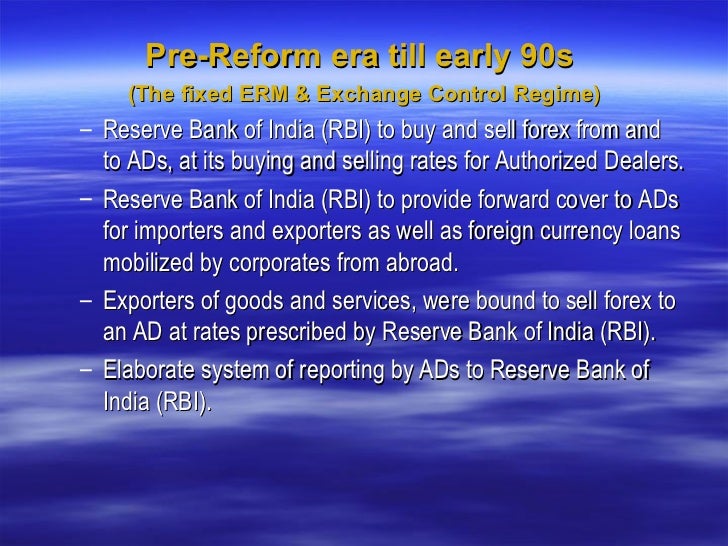 Pre-Reform era till early 90s
(The fixed ERM & Exchange Control Regime)

– Reserve Bank of India (RBI) to buy and sell forex from and to ADs, at its buying and selling rates for Authorized Dealers.

– Reserve Bank of India (RBI) to provide forward cover to ADs for importers and exporters as well as foreign currency loans mobilized by corporates from abroad.

– Exporters of goods and services, were bound to sell forex to an AD at rates prescribed by Reserve Bank of India (RBI).

– Elaborate system of reporting by ADs to Reserve Bank of India (RBI).